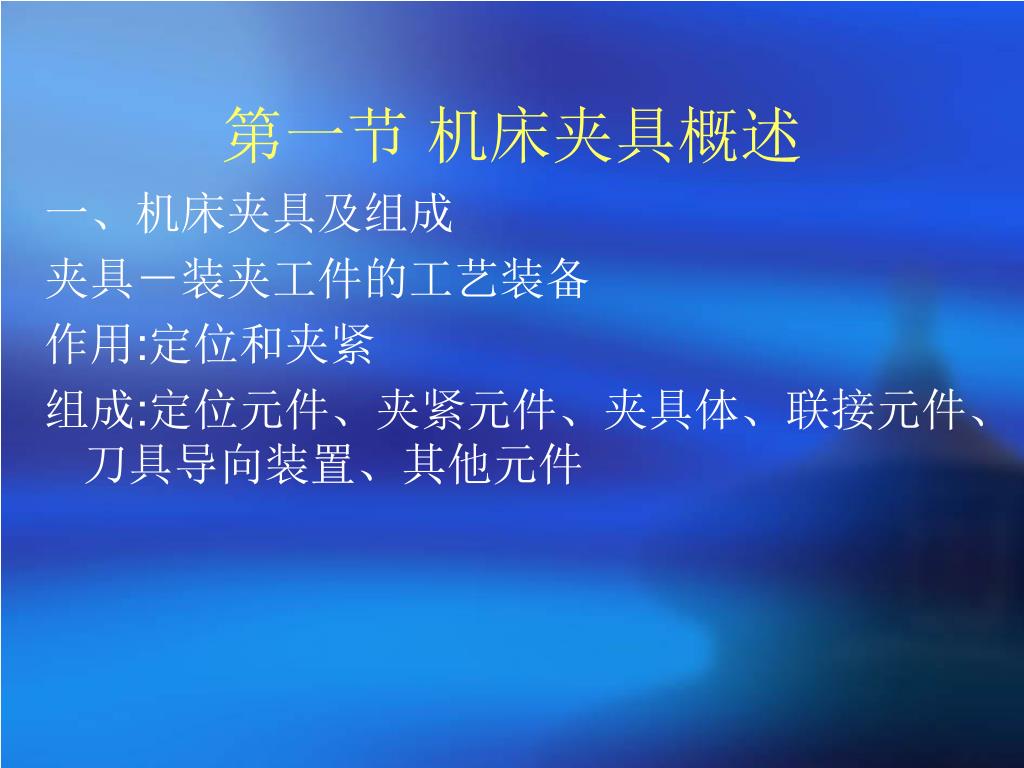 第一节 机床夹具概述

一、机床夹具及组成

夹具－装夹工件的工艺装备

作用:定位和夹紧

组成:定位元件、夹紧元件、夹具体、联接元件、刀具导向装置、其他元件